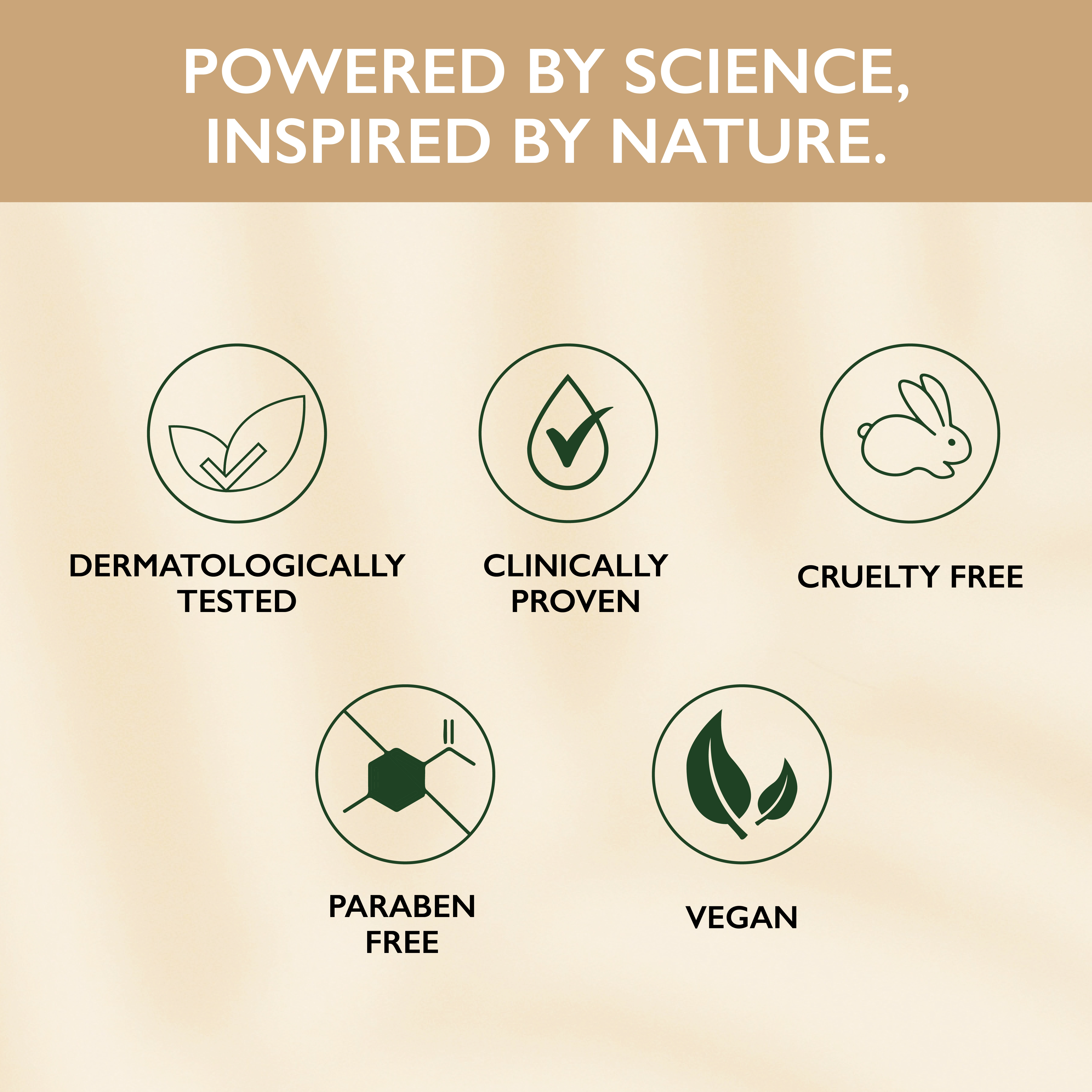 POWERED BY SCIENCE, INSPIRED BY NATURE.

DERMATOLOGICALLY TESTED

CLINICALLY PROVEN

CRUELTY FREE

PARABEN FREE

VEGAN